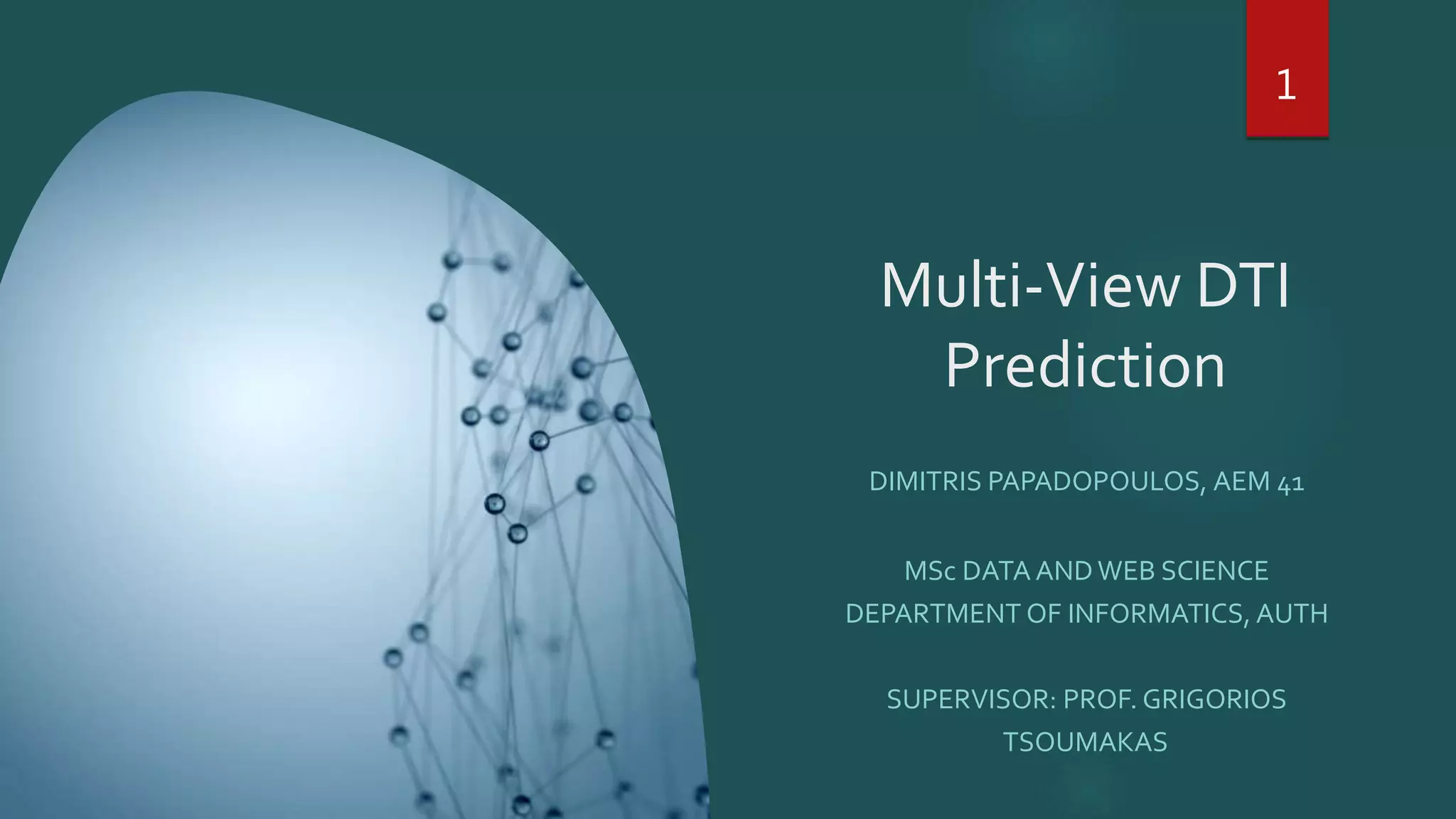 1

Multi-View DTI Prediction

DIMITRIS PAPADOPOULOS, AEM 41

MSc DATA AND WEB SCIENCE
DEPARTMENT OF INFORMATICS, AUTH

SUPERVISOR: PROF. GRIGORIOS TSOUMAKAS